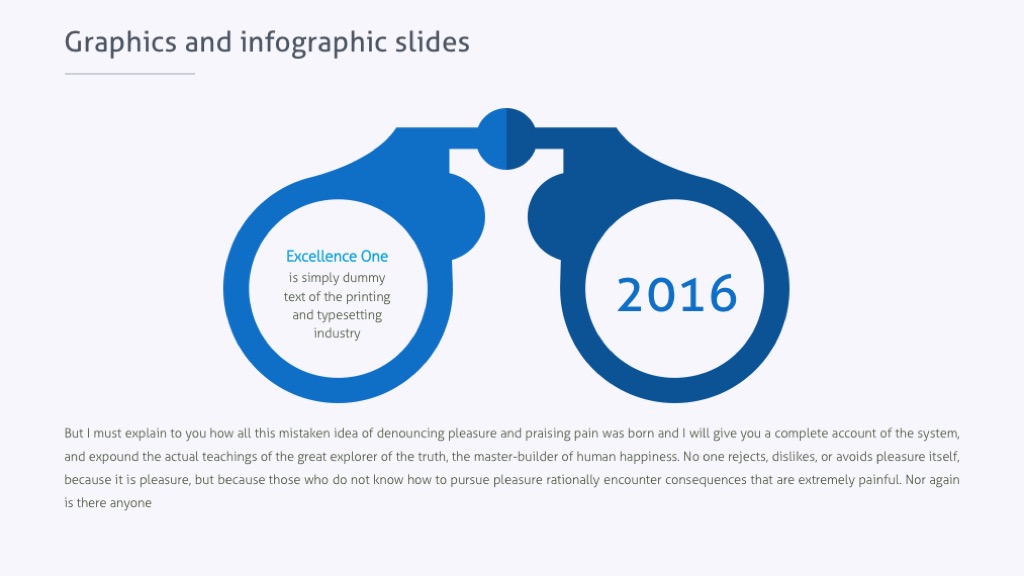 Graphics and infographic slides

Excellence One
is simply dummy text of the printing and typesetting industry

2016

But I must explain to you how all this mistaken idea of denouncing pleasure and praising pain was born and I will give you a complete account of the system, and expound the actual teachings of the great explorer of the truth, the master-builder of human happiness. No one rejects, dislikes, or avoids pleasure itself, because it is pleasure, but because those who do not know how to pursue pleasure rationally encounter consequences that are extremely painful. Nor again is there anyone